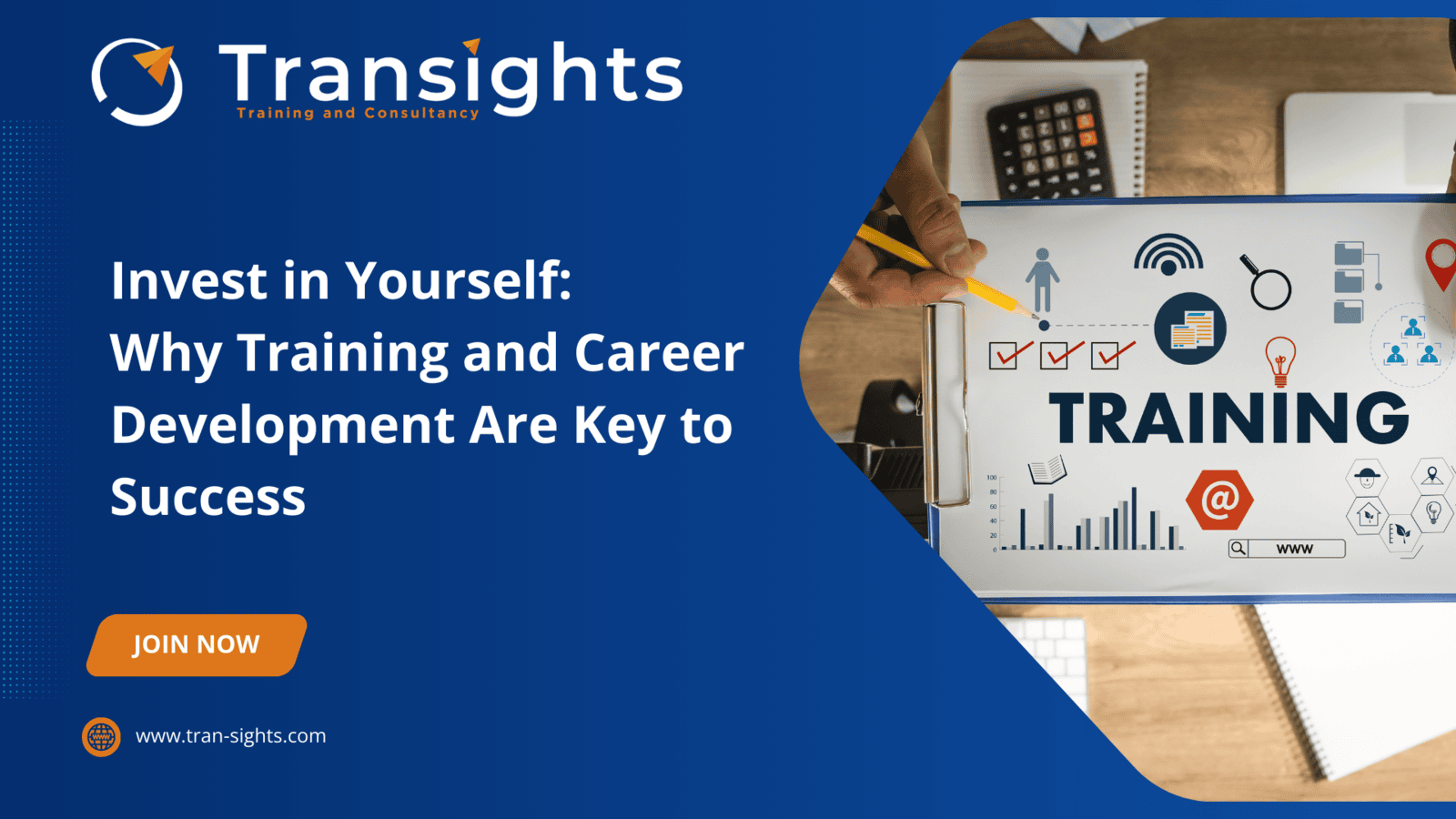 Transights
Training and Consultancy

Invest in Yourself:
Why Training and Career Development Are Key to Success

JOIN NOW

www.tran-sights.com

TRAINING

100
80
60
40
20
0

@

WWW